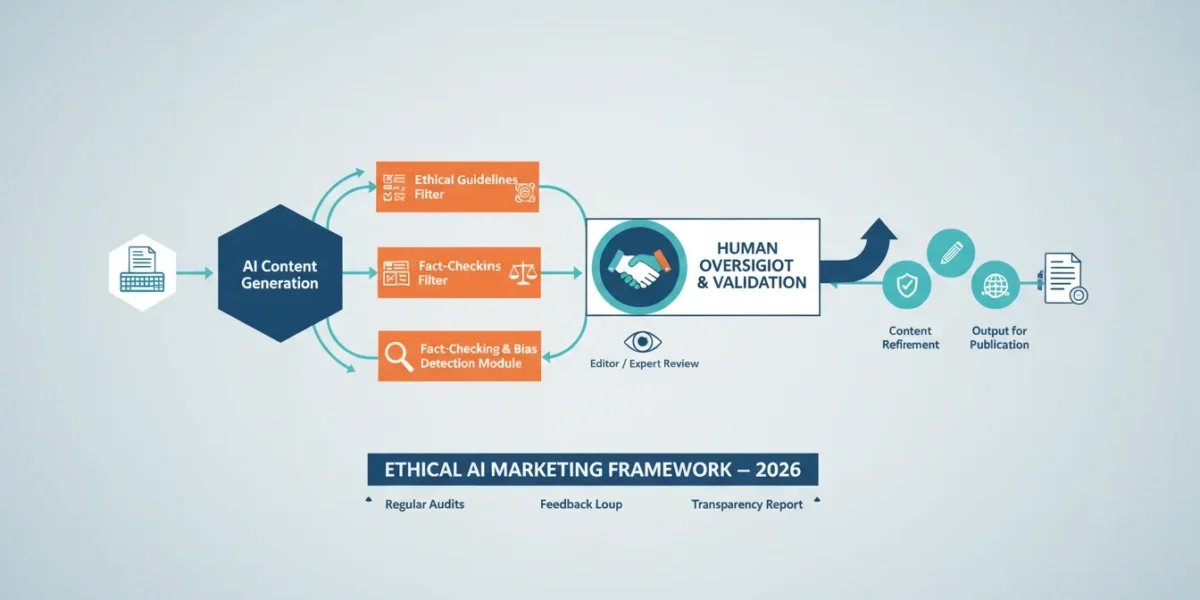 AI Content Generation

Ethical Guidelines Filter

Fact-Checkins Filter

Fact-Checking & Bias Detection Module

HUMAN OVERSIGIOT & VALIDATION

Editor / Expert Review

Content Refirement

Output for Publication

ETHICAL AI MARKETING FRAMEWORK — 2026

Regular Audits

Feedback Loup

Transparency Report